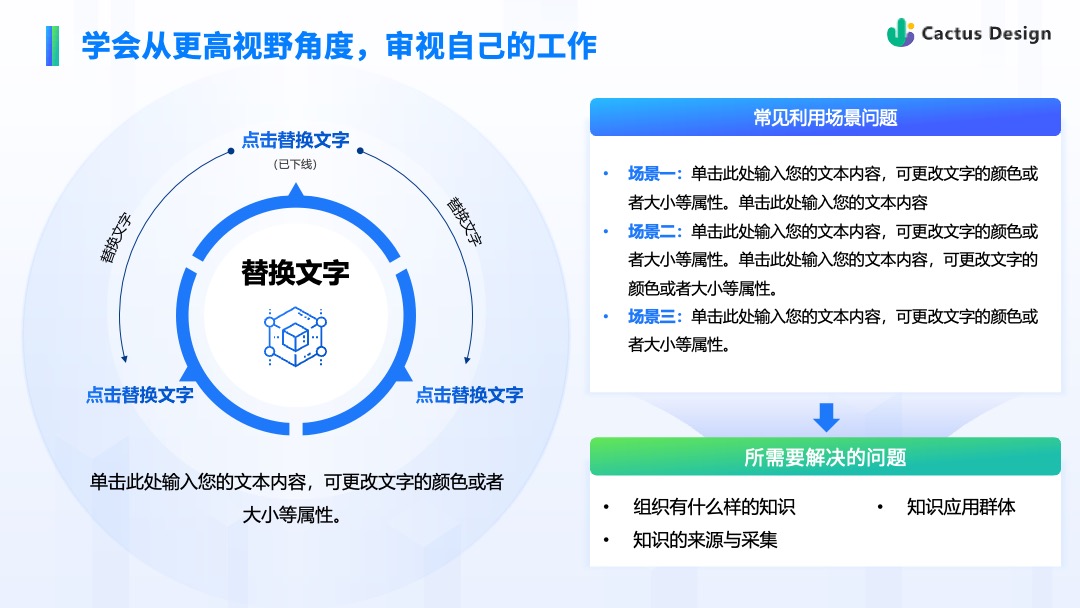 学会从更高视野角度，审视自己的工作

Cactus Design

点击替换文字
（已下线）

替换文字

替换文字

替换文字

点击替换文字

点击替换文字

单击此处输入您的文本内容，可更改文字的颜色或者大小等属性。

常见利用场景问题

• 场景一：单击此处输入您的文本内容，可更改文字的颜色或者大小等属性。单击此处输入您的文本内容
• 场景二：单击此处输入您的文本内容，可更改文字的颜色或者大小等属性。单击此处输入您的文本内容，可更改文字的颜色或者大小等属性。
• 场景三：单击此处输入您的文本内容，可更改文字的颜色或者大小等属性。

所需要解决的问题

• 组织有什么样的知识
• 知识的来源与采集
• 知识应用群体